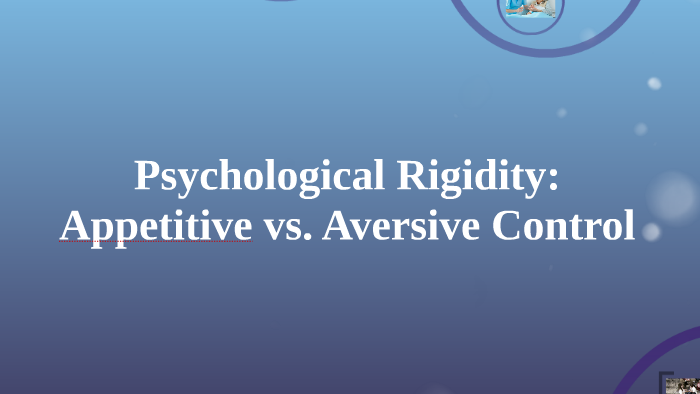 Psychological Rigidity:
Appetitive vs. Aversive Control